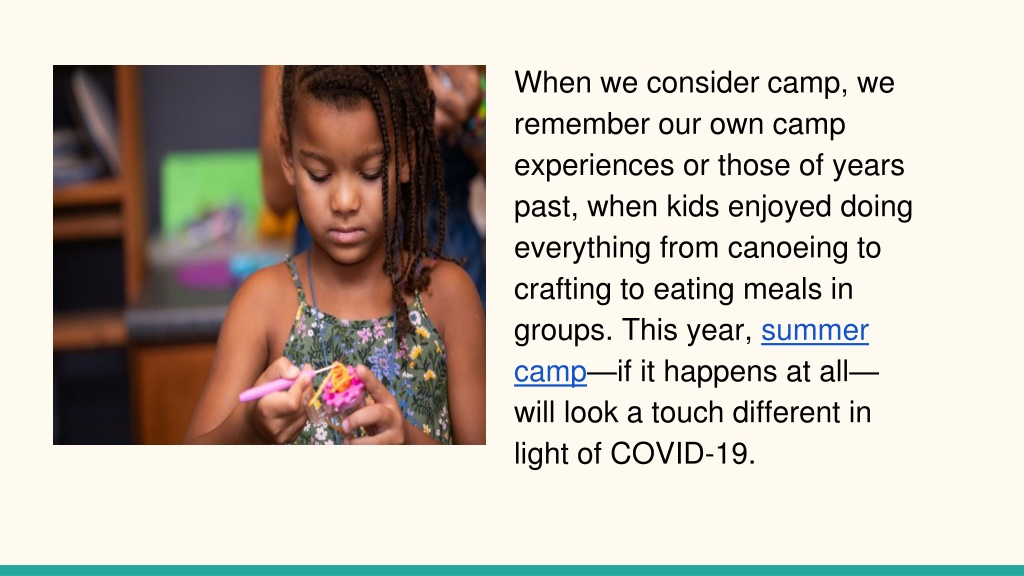 When we consider camp, we remember our own camp experiences or those of years past, when kids enjoyed doing everything from canoeing to crafting to eating meals in groups. This year, summer camp—if it happens at all—will look a touch different in light of COVID-19.